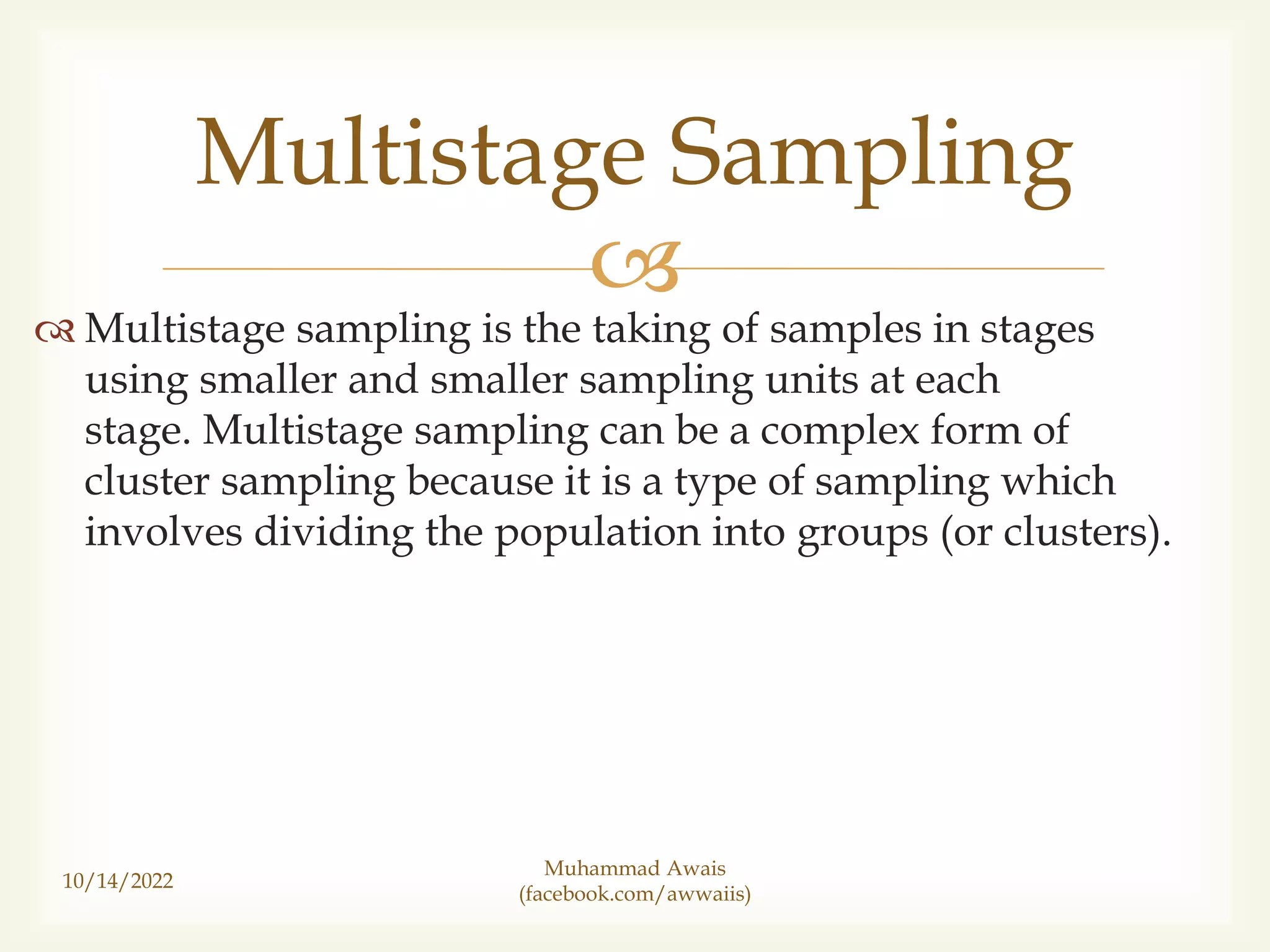 Multistage Sampling

Multistage sampling is the taking of samples in stages using smaller and smaller sampling units at each stage. Multistage sampling can be a complex form of cluster sampling because it is a type of sampling which involves dividing the population into groups (or clusters).

10/14/2022

Muhammad Awais
(facebook.com/awwaiis)